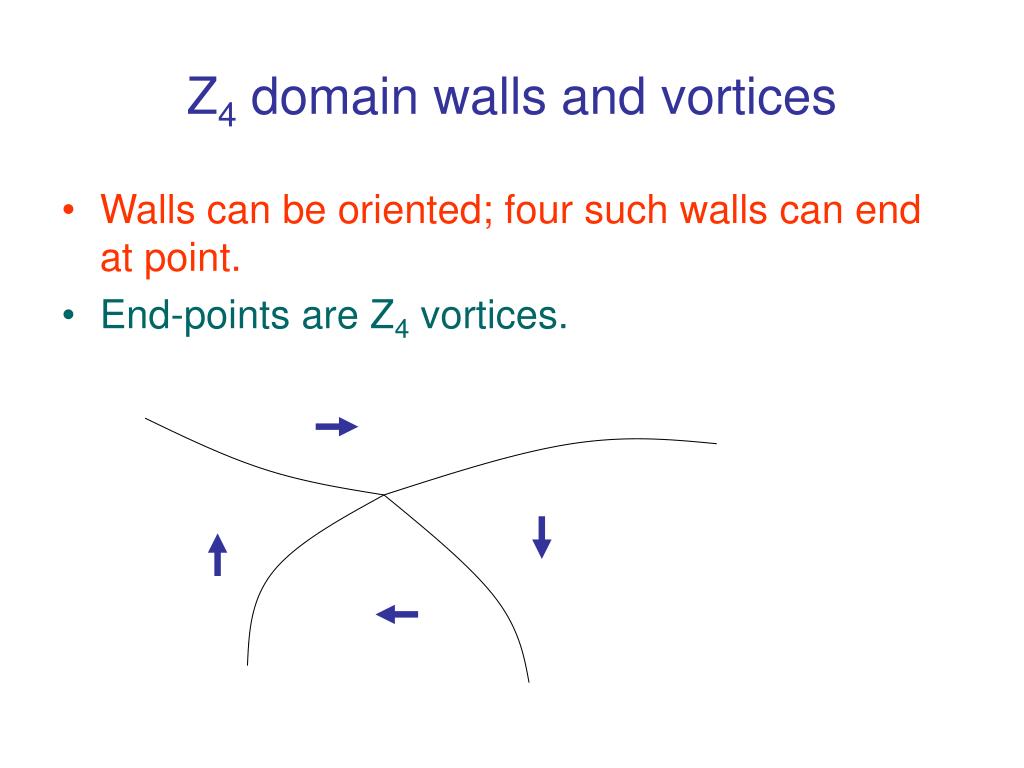 $Z_4$ domain walls and vortices

• Walls can be oriented; four such walls can end at point.

• End-points are $Z_4$ vortices.